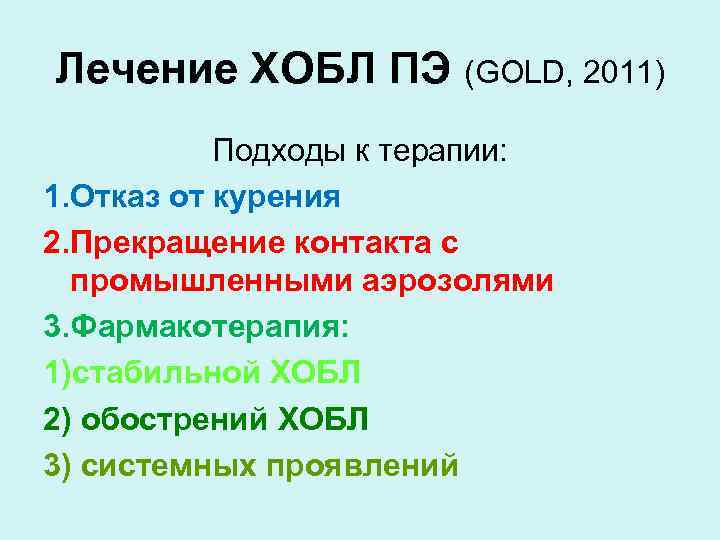 Лечение ХОБЛ ПЭ (GOLD, 2011)

Подходы к терапии:

1.Отказ от курения

2.Прекращение контакта с промышленными аэрозолями

3.Фармакотерапия:

1)стабильной ХОБЛ

2) обострений ХОБЛ

3) системных проявлений